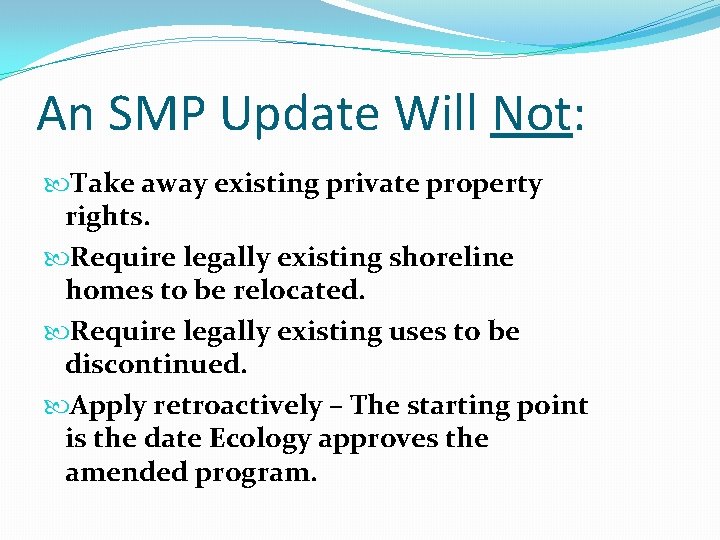 An SMP Update Will Not:

Take away existing private property rights.

Require legally existing shoreline homes to be relocated.

Require legally existing uses to be discontinued.

Apply retroactively – The starting point is the date Ecology approves the amended program.